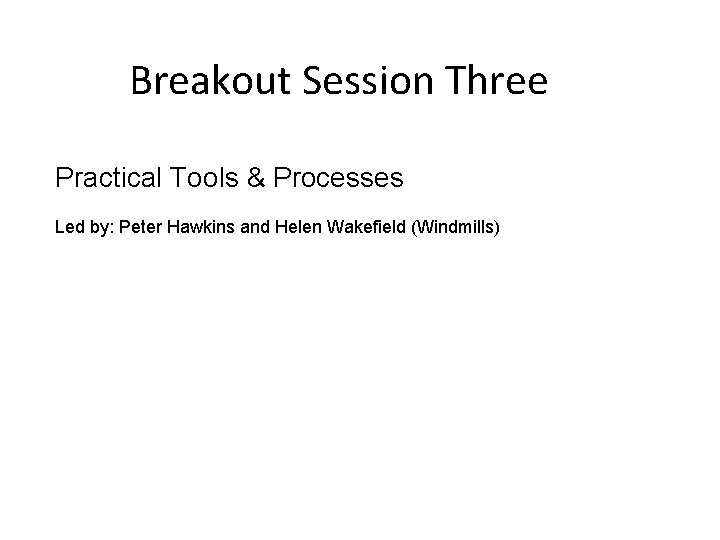 Breakout Session Three

Practical Tools & Processes

Led by: Peter Hawkins and Helen Wakefield (Windmills)